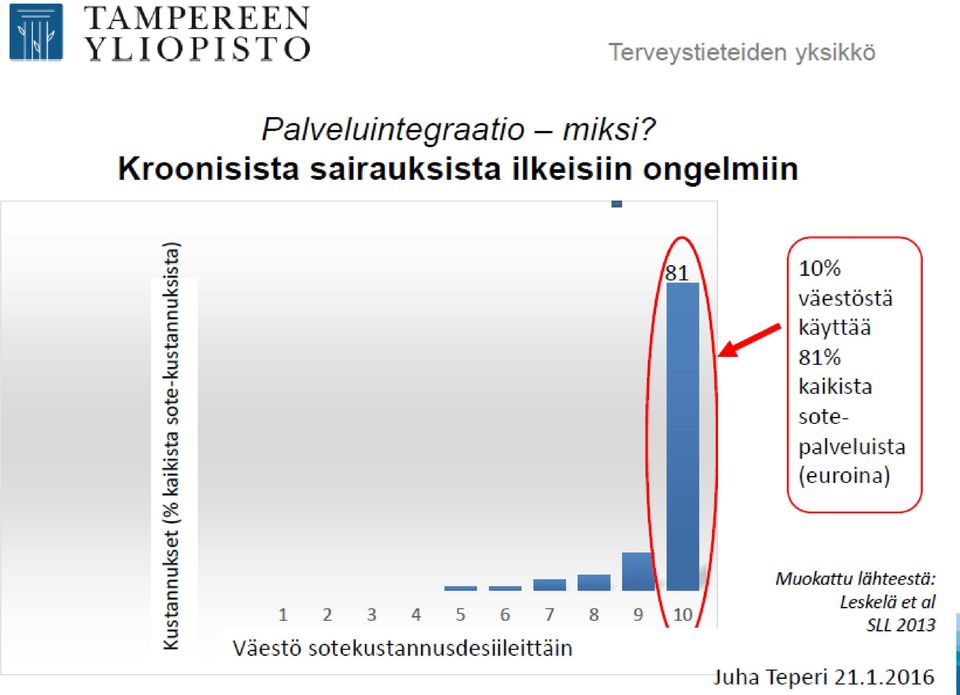 TAMPEREEN YLIOPISTO

Terveystieteiden yksikkö

Palveluintegraatio – miksi?
Kroonisista sairauksista ilkeisiin ongelmiin

Kustannukset (% kaikista sote-kustannuksista)

81

1 2 3 4 5 6 7 8 9 10

Väestö sotekustannusdesiileittäin

10% väestöstä käyttää 81% kaikista sote-palveluista (euroina)

Muokattu lähteestä: Leskelä et al SLL 2013

Juha Teperi 21.1.2016